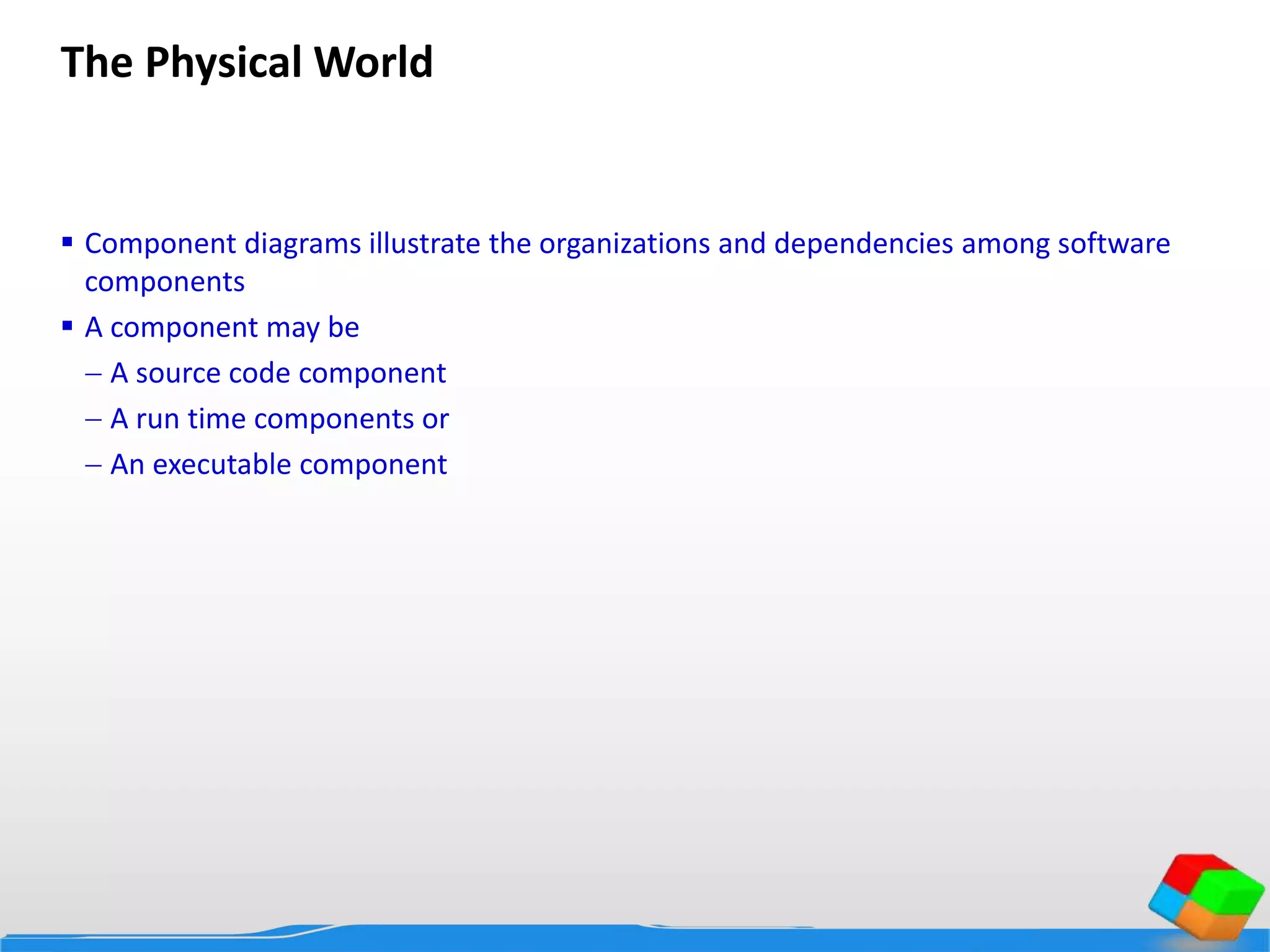 The Physical World

▪ Component diagrams illustrate the organizations and dependencies among software components

▪ A component may be

– A source code component

– A run time components or

– An executable component